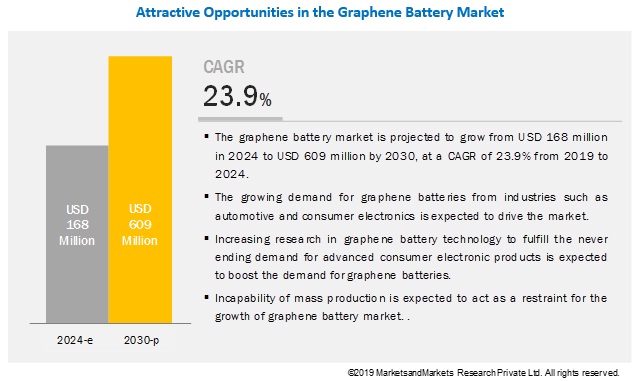 Attractive Opportunities in the Graphene Battery Market

USD 168 Million

USD 609 Million

2024-e

2030-p

CAGR

23.9%

▪ The graphene battery market is projected to grow from USD 168 million in 2024 to USD 609 million by 2030, at a CAGR of 23.9% from 2019 to 2024.

▪ The growing demand for graphene batteries from industries such as automotive and consumer electronics is expected to drive the market.

▪ Increasing research in graphene battery technology to fulfill the never ending demand for advanced consumer electronic products is expected to boost the demand for graphene batteries.

▪ Incapability of mass production is expected to act as a restraint for the growth of graphene battery market. .

©2019 MarketsandMarkets Research Private Ltd. All rights reserved.